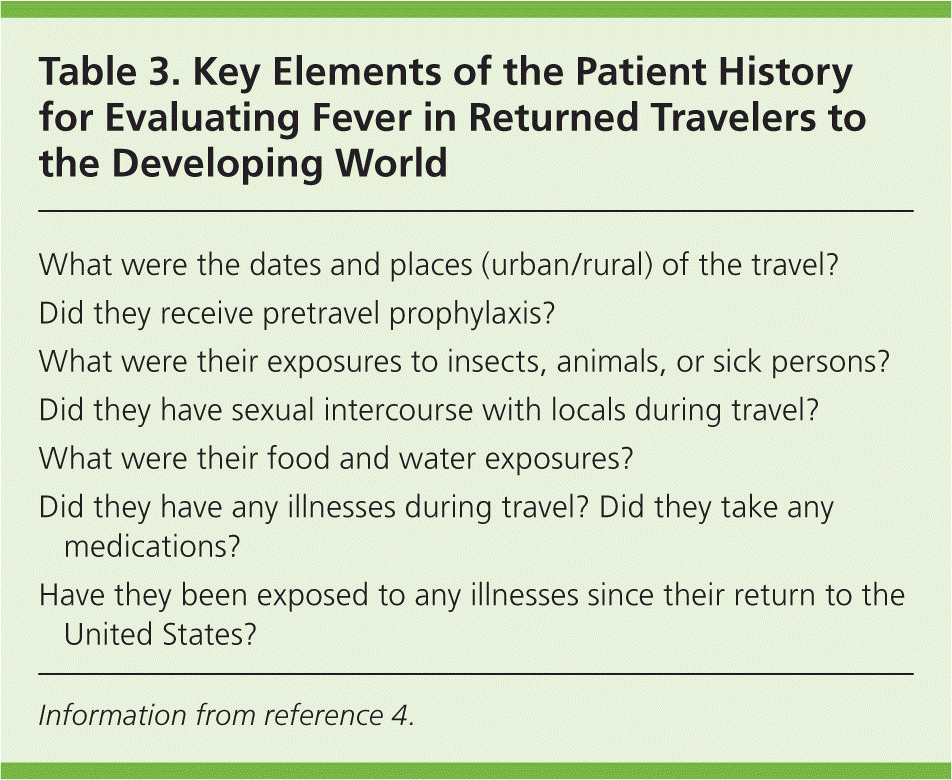 Table 3. Key Elements of the Patient History for Evaluating Fever in Returned Travelers to the Developing World

What were the dates and places (urban/rural) of the travel?

Did they receive pretravel prophylaxis?

What were their exposures to insects, animals, or sick persons?

Did they have sexual intercourse with locals during travel?

What were their food and water exposures?

Did they have any illnesses during travel? Did they take any medications?

Have they been exposed to any illnesses since their return to the United States?

Information from reference 4.